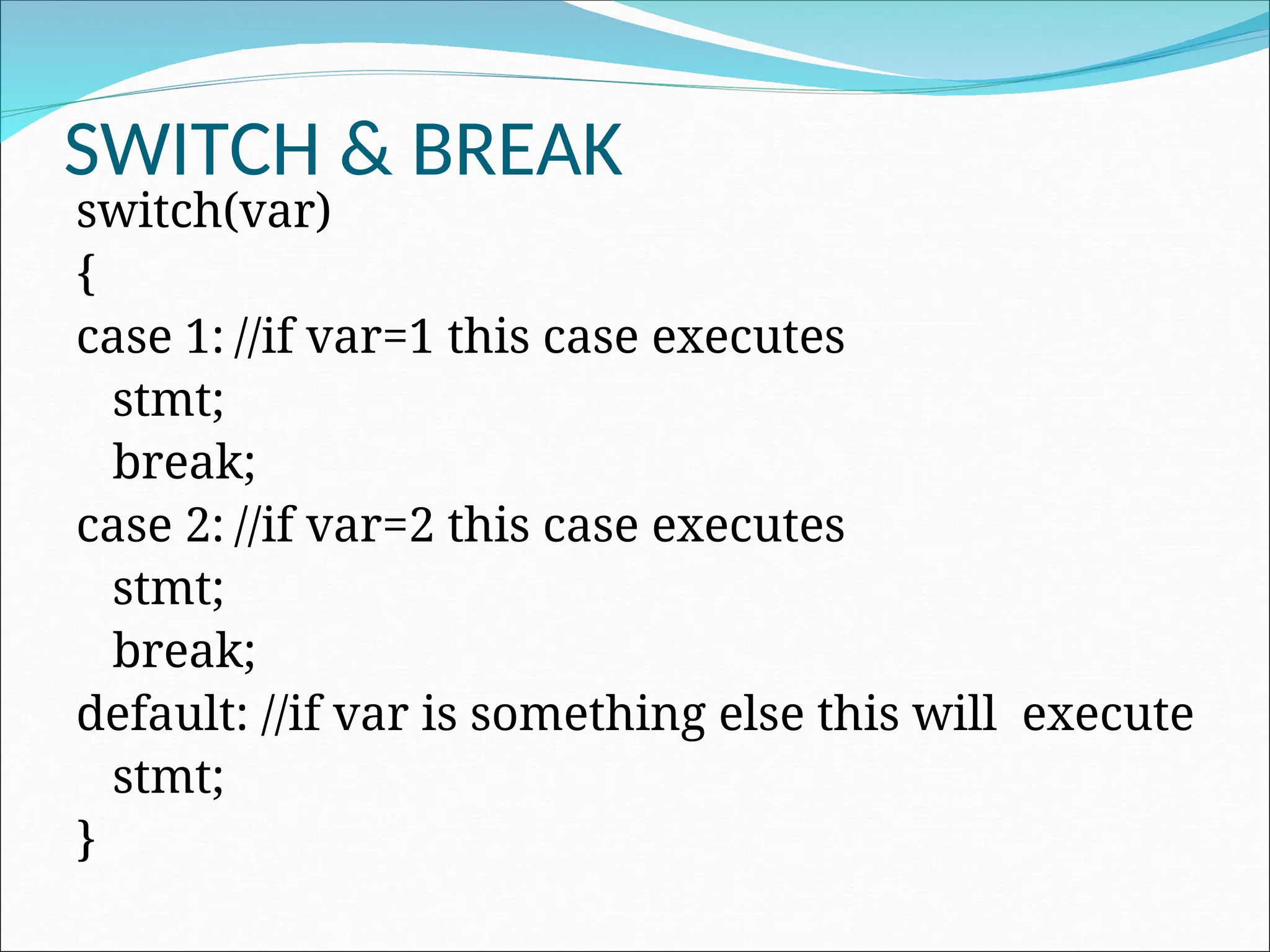 SWITCH & BREAK

switch(var)
{
case 1: //if var=1 this case executes
   stmt;
   break;
case 2: //if var=2 this case executes
   stmt;
   break;
default: //if var is something else this will  execute
   stmt;
}